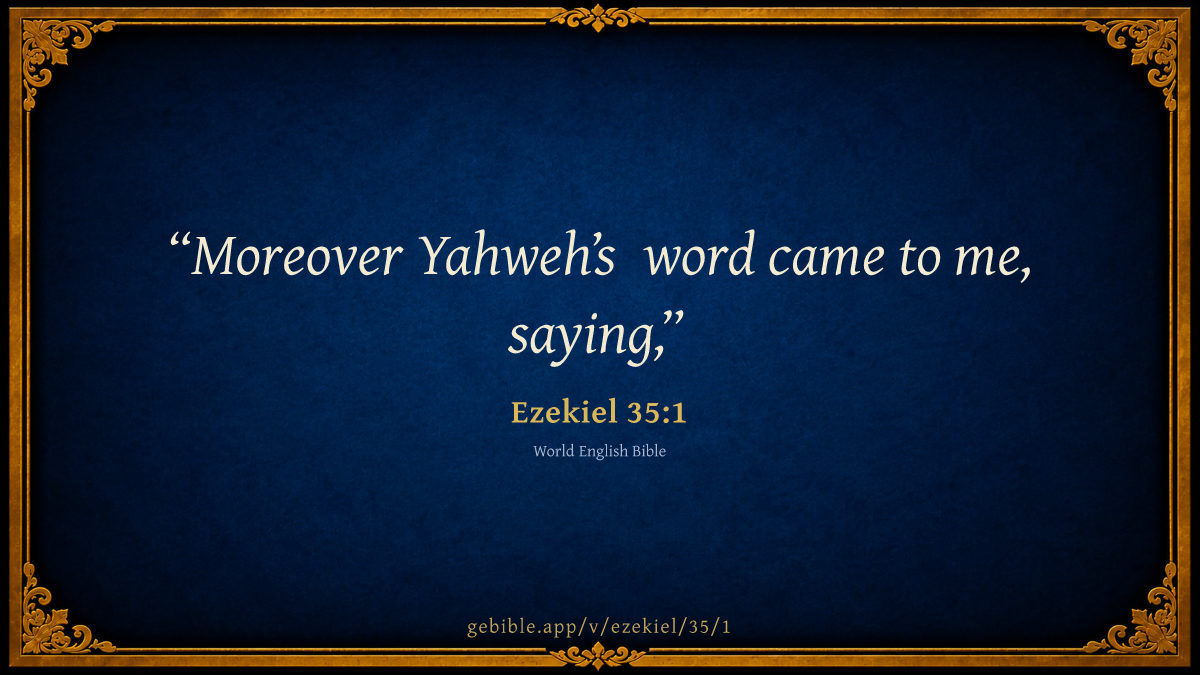 “Moreover Yahweh’s word came to me, saying,”

Ezekiel 35:1

World English Bible

gebible.app/v/ezekiel/35/1